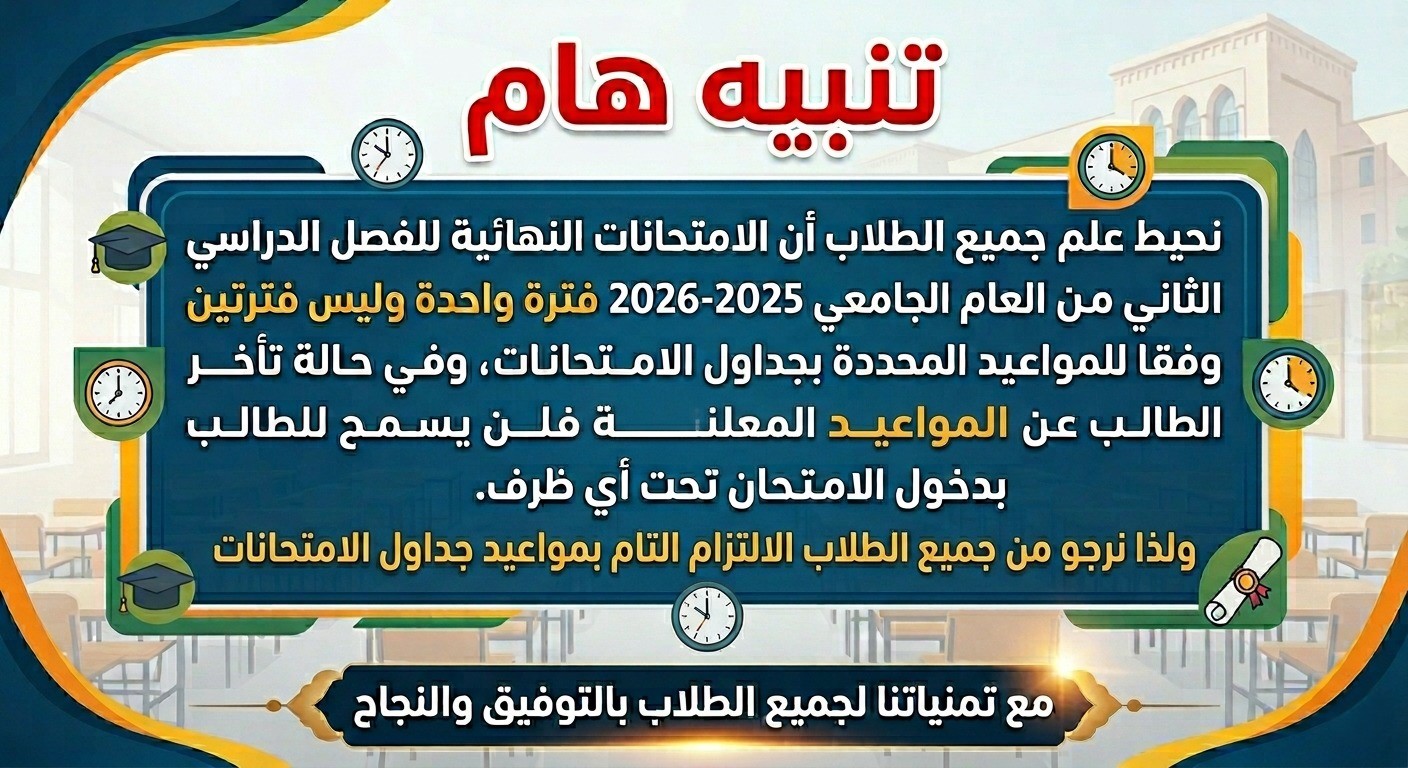 تنبيه هام

نحيط علم جميع الطلاب أن الامتحانات النهائية للفصل الدراسي الثاني من العام الجامعي 2025-2026 فترة واحدة وليس فترتين وفقا للمواعيد المحددة بجداول الامتحانات، وفي حالة تأخر الطالب عن المواعيد المعلنة فلن يسمح للطالب بدخول الامتحان تحت أي ظرف.

ولذا نرجو من جميع الطلاب الالتزام التام بمواعيد جداول الامتحانات

مع تمنياتنا لجميع الطلاب بالتوفيق والنجاح